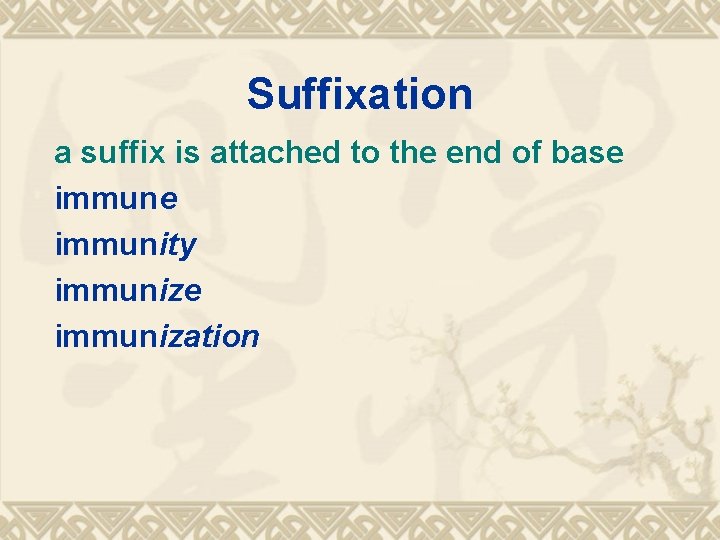 Suffixation

a suffix is attached to the end of base

immune

immunity

immunize

immunization